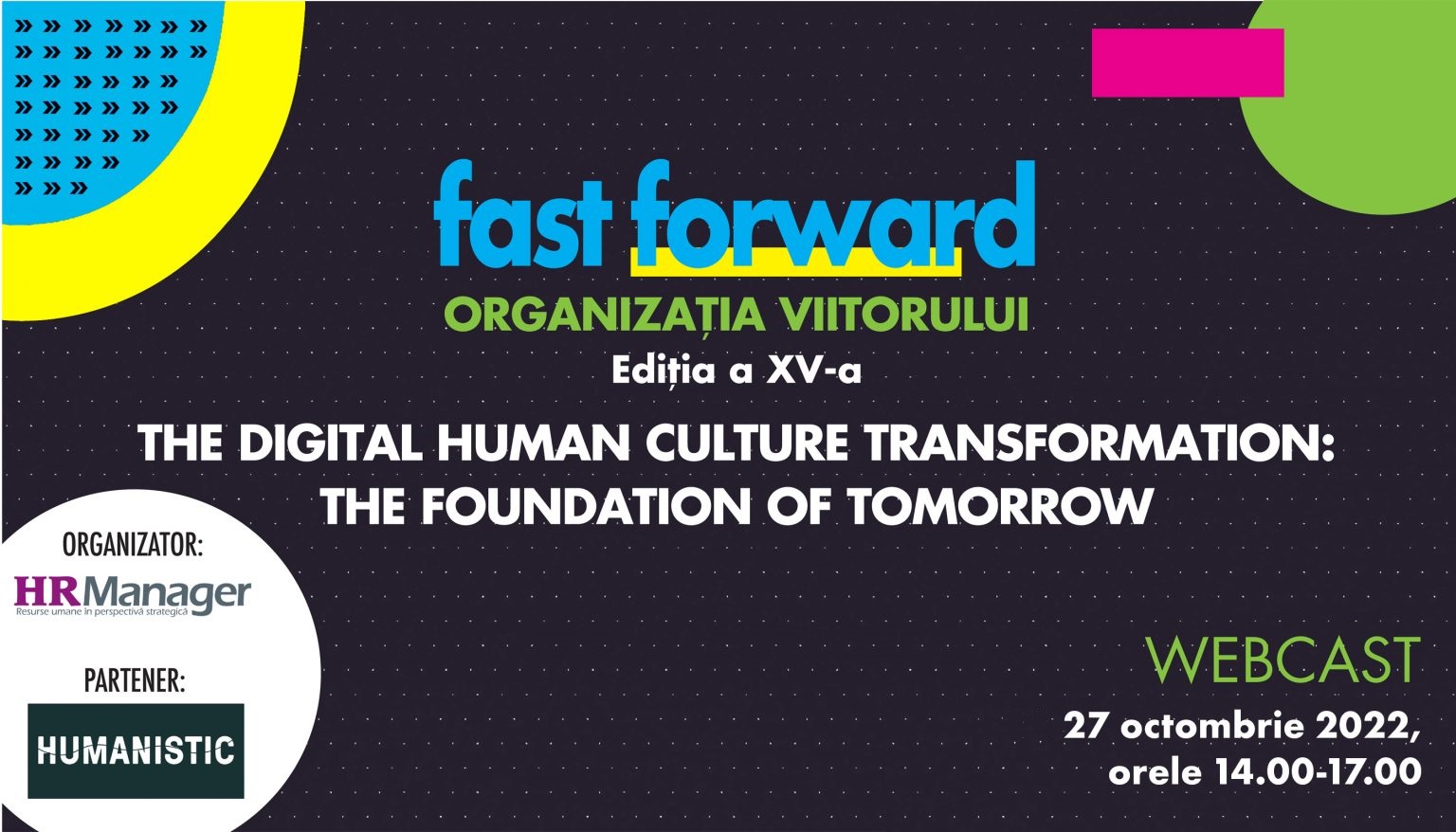 fast forward
ORGANIZAȚIA VIITORULUI
Ediția a XV-a

THE DIGITAL HUMAN CULTURE TRANSFORMATION: THE FOUNDATION OF TOMORROW

ORGANIZATOR:
HRManager
Resurse umane în perspectivă strategică

PARTENER:
HUMANISTIC

WEBCAST
27 octombrie 2022, orele 14.00-17.00